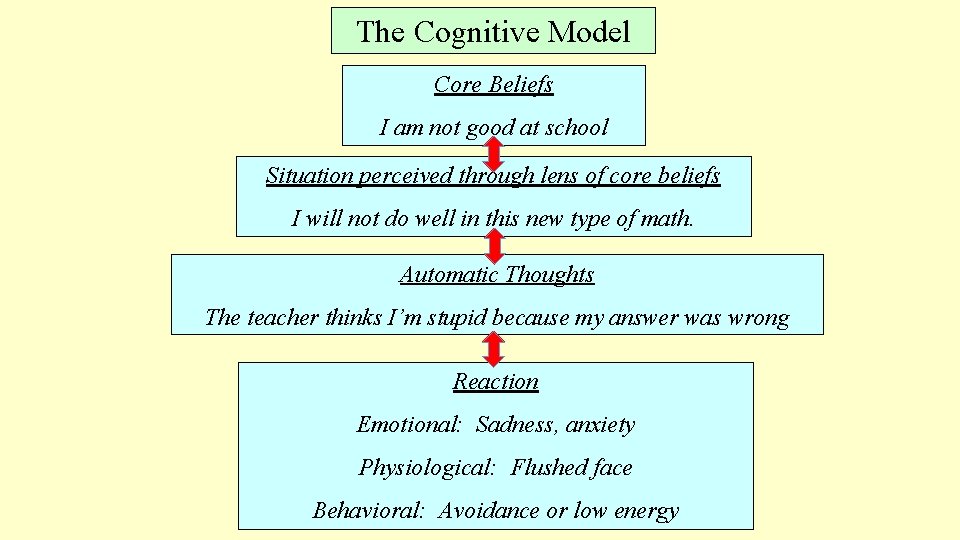 The Cognitive Model

Core Beliefs

I am not good at school

Situation perceived through lens of core beliefs

I will not do well in this new type of math.

Automatic Thoughts

The teacher thinks I'm stupid because my answer was wrong

Reaction

Emotional: Sadness, anxiety

Physiological: Flushed face

Behavioral: Avoidance or low energy